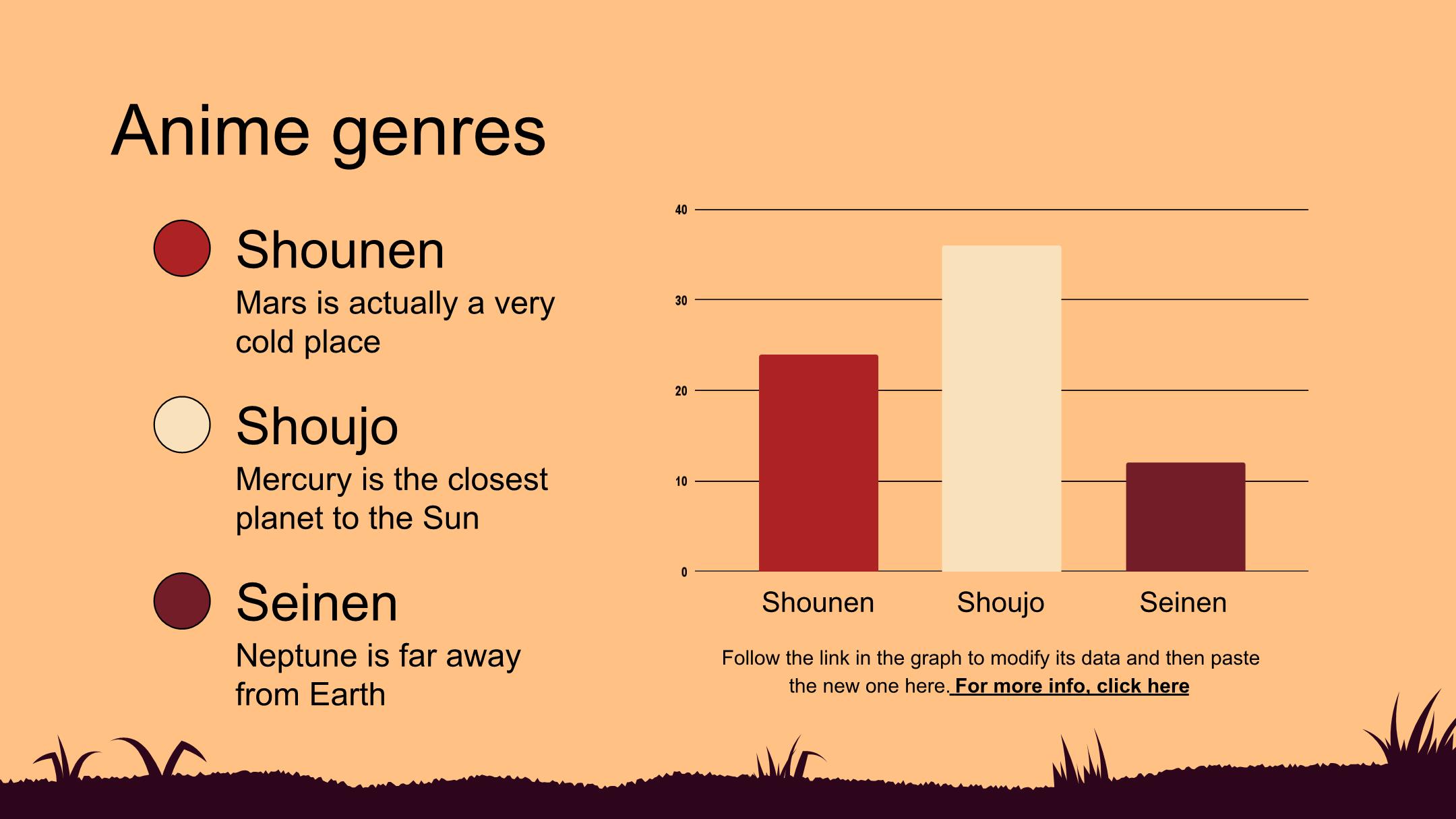 Anime genres

Shounen

Mars is actually a very cold place

Shoujo

Mercury is the closest planet to the Sun

Seinen

Neptune is far away from Earth

40
30
20
10
0

Shounen
Shoujo
Seinen

Follow the link in the graph to modify its data and then paste the new one here. For more info, click here